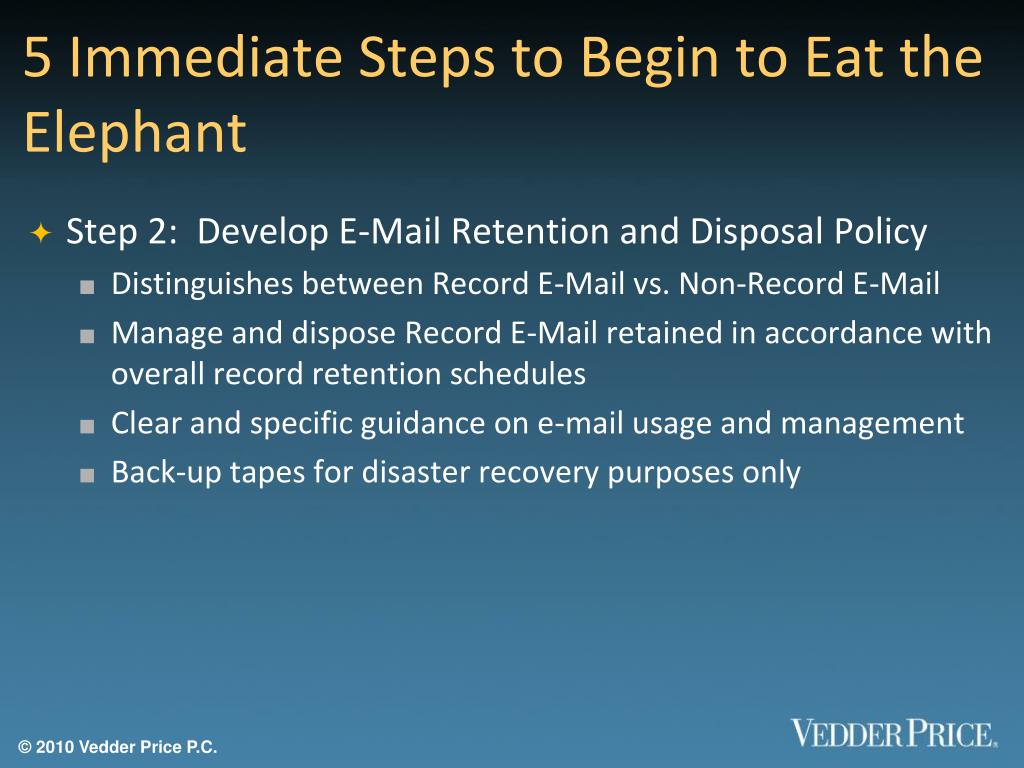 5 Immediate Steps to Begin to Eat the Elephant

Step 2: Develop E-Mail Retention and Disposal Policy

Distinguishes between Record E-Mail vs. Non-Record E-Mail

Manage and dispose Record E-Mail retained in accordance with overall record retention schedules

Clear and specific guidance on e-mail usage and management

Back-up tapes for disaster recovery purposes only

© 2010 Vedder Price P.C.

VEDDER PRICE.